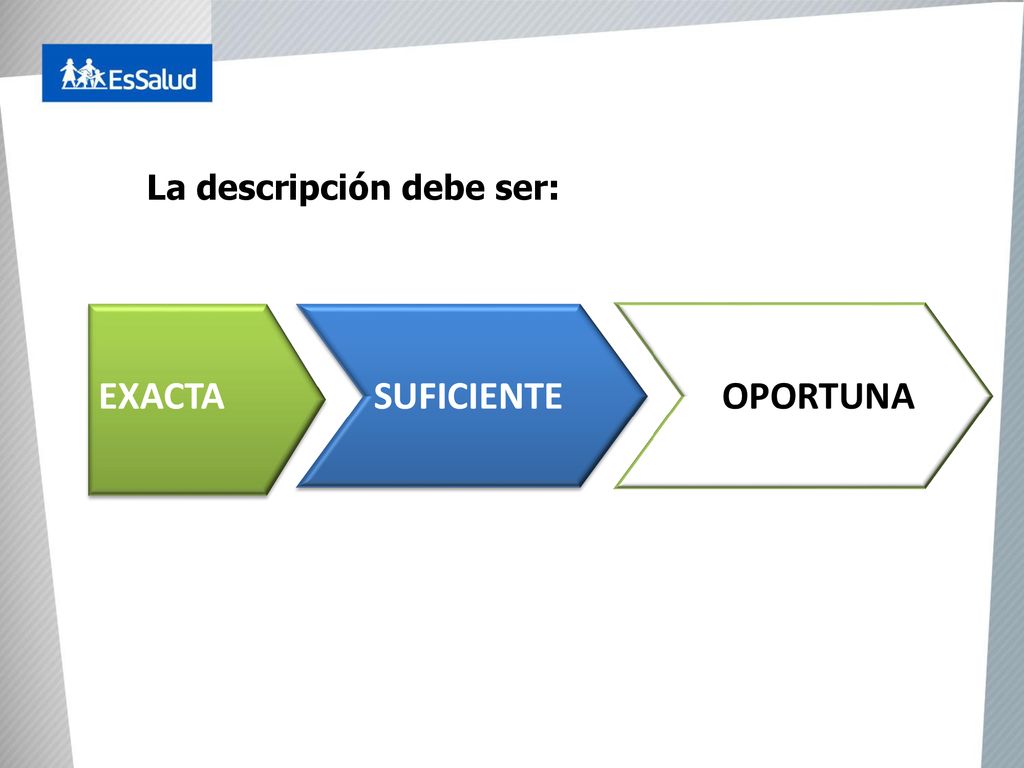 EsSalud

La descripción debe ser:

EXACTA

SUFICIENTE

OPORTUNA